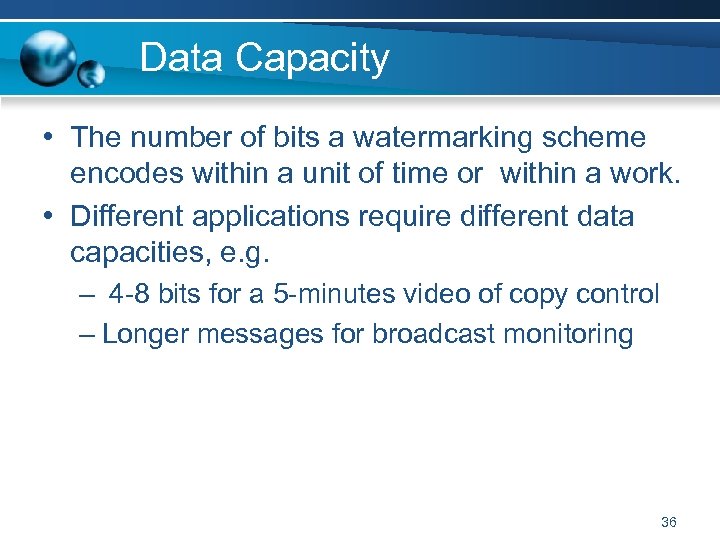 Data Capacity

• The number of bits a watermarking scheme encodes within a unit of time or within a work.

• Different applications require different data capacities, e.g.

– 4-8 bits for a 5-minutes video of copy control

– Longer messages for broadcast monitoring

36